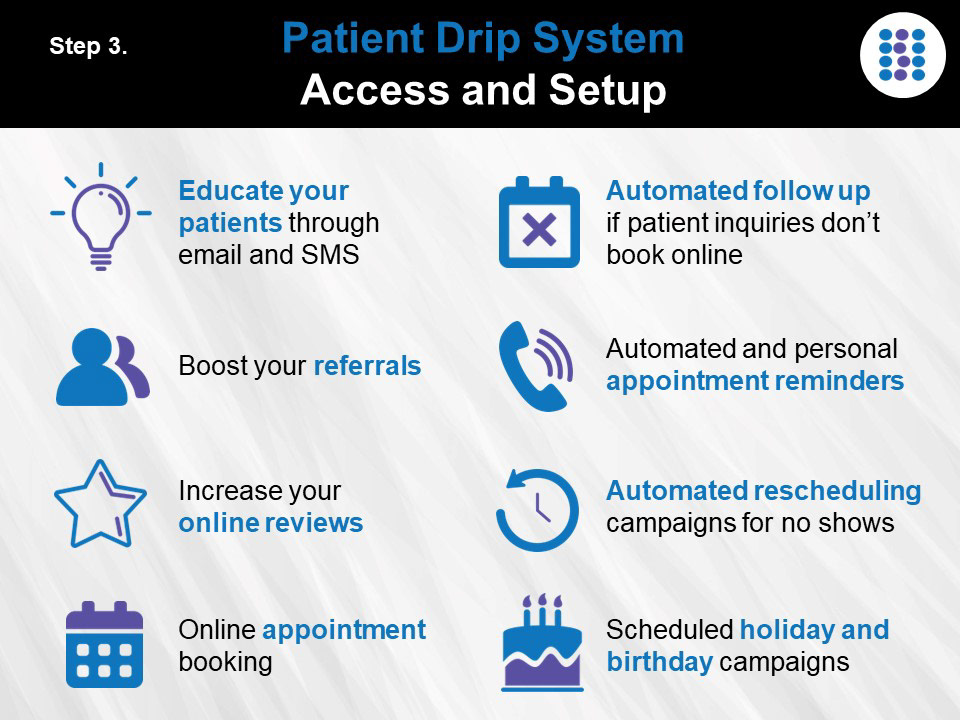 Step 3.

Patient Drip System
Access and Setup

Educate your patients through email and SMS

Boost your referrals

Increase your online reviews

Online appointment booking

Automated follow up if patient inquiries don't book online

Automated and personal appointment reminders

Automated rescheduling campaigns for no shows

Scheduled holiday and birthday campaigns